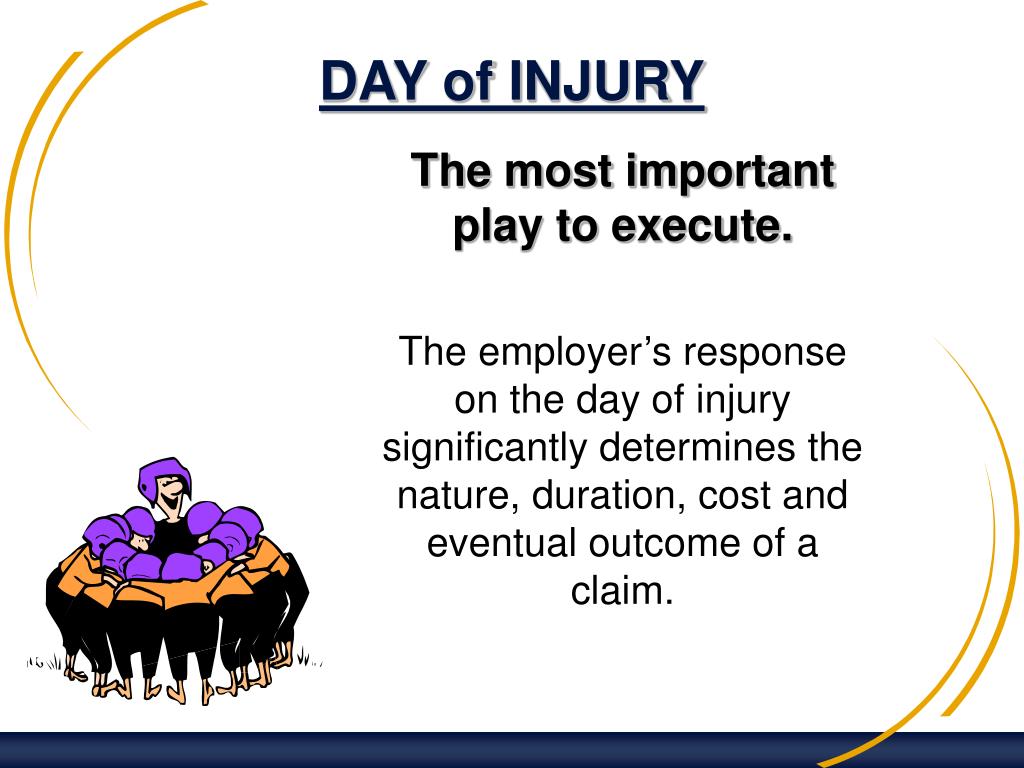 DAY of INJURY

The most important play to execute.

The employer’s response on the day of injury significantly determines the nature, duration, cost and eventual outcome of a claim.